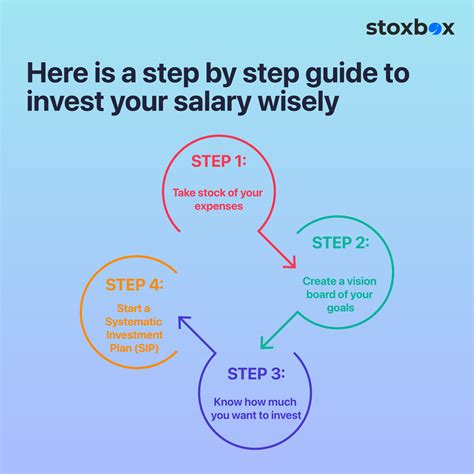 stoxbox

Here is a step by step guide to invest your salary wisely

STEP 1:
Take stock of your expenses

STEP 2:
Create a vision board of your goals

STEP 3:
Know how much you want to invest

STEP 4:
Start a Systematic Investment Plan (SIP)